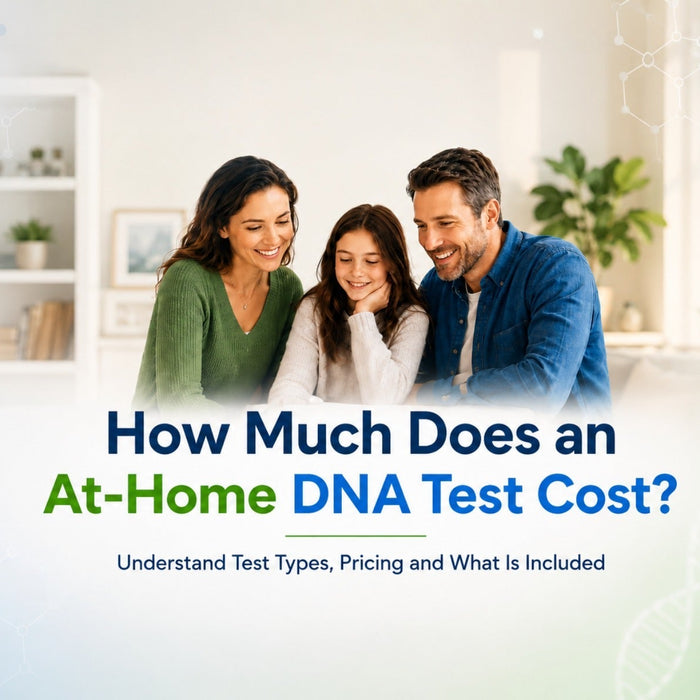 How Much Does an At-Home DNA Test Cost?

Understand Test Types, Pricing and What Is Included